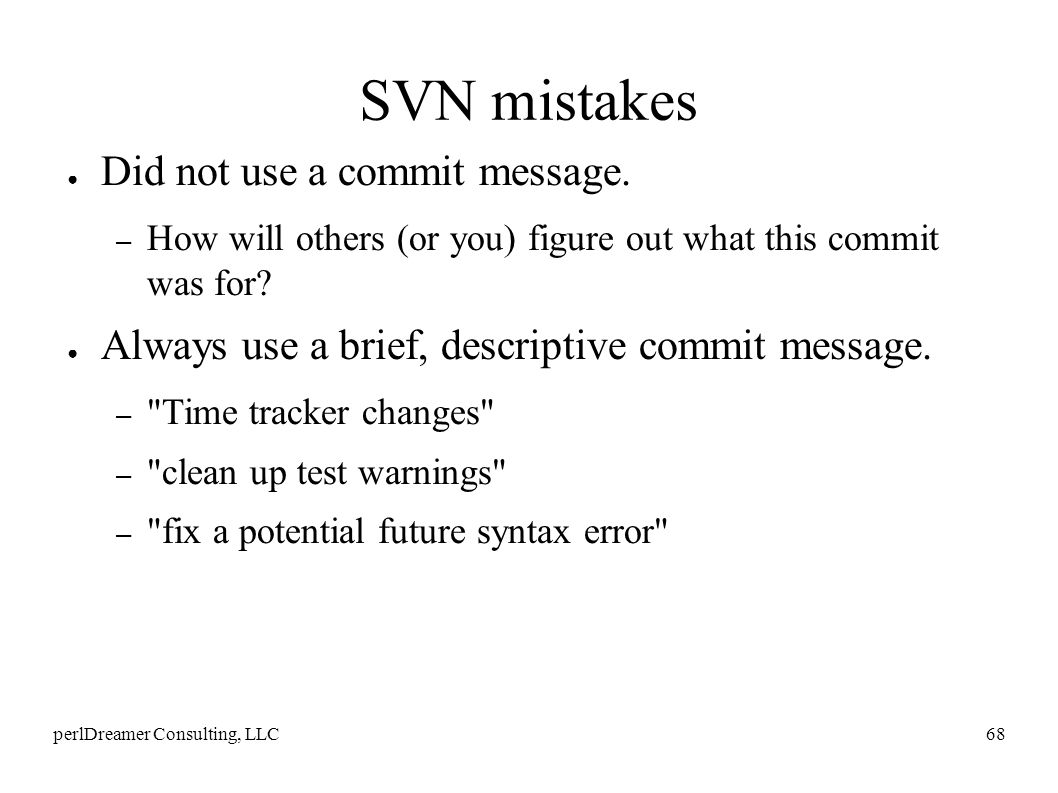 SVN mistakes

● Did not use a commit message.

– How will others (or you) figure out what this commit was for?

● Always use a brief, descriptive commit message.

– "Time tracker changes"

– "clean up test warnings"

– "fix a potential future syntax error"

perlDreamer Consulting, LLC

68